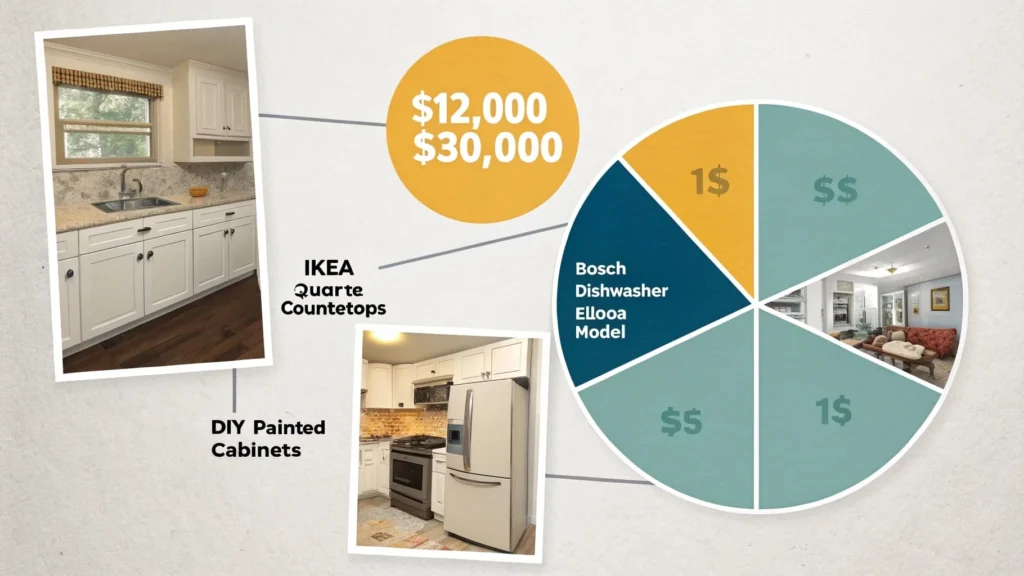 $12,000
$30,000

IKEA
Quarte
Countetops

DIY Painted
Cabinets

1$

$$

Bosch
Dishwasher
Ellooa
Model

$$

1$